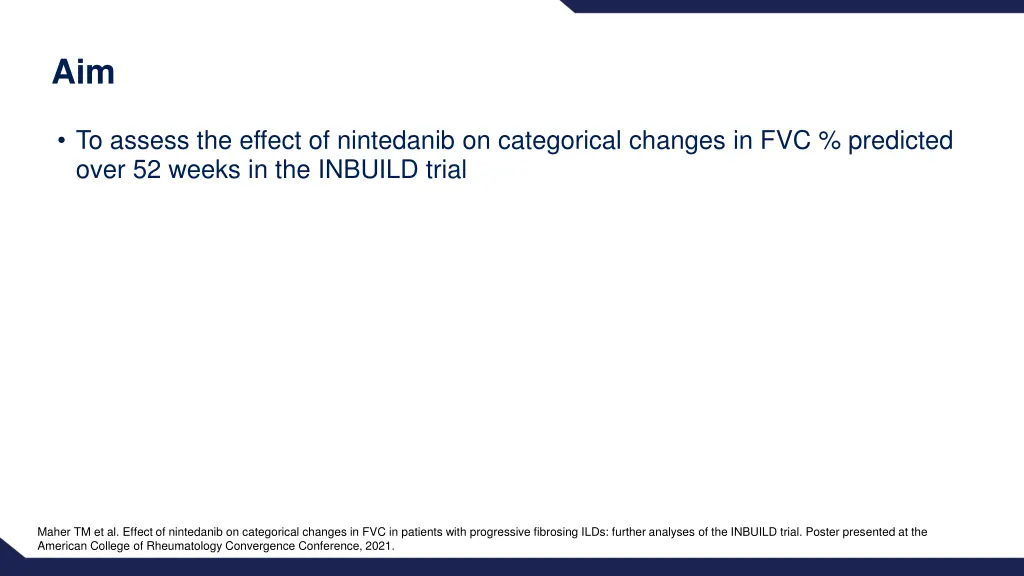 Aim

• To assess the effect of nintedanib on categorical changes in FVC % predicted over 52 weeks in the INBUILD trial

Maher TM et al. Effect of nintedanib on categorical changes in FVC in patients with progressive fibrosing ILDs: further analyses of the INBUILD trial. Poster presented at the American College of Rheumatology Convergence Conference, 2021.